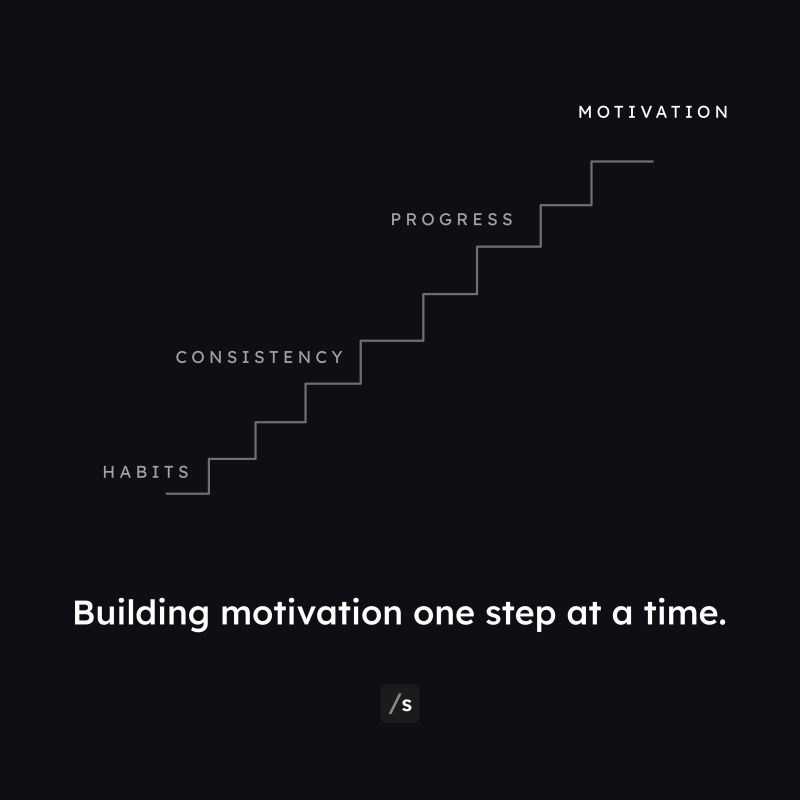 MOTIVATION

PROGRESS

CONSISTENCY

HABITS

Building motivation one step at a time.

/s